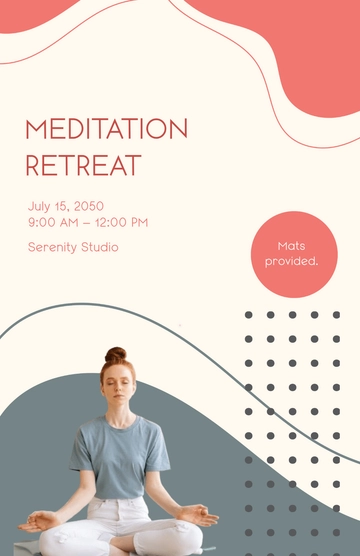 MEDITATION RETREAT

July 15, 2050
9:00 AM – 12:00 PM

Serenity Studio

Mats provided.